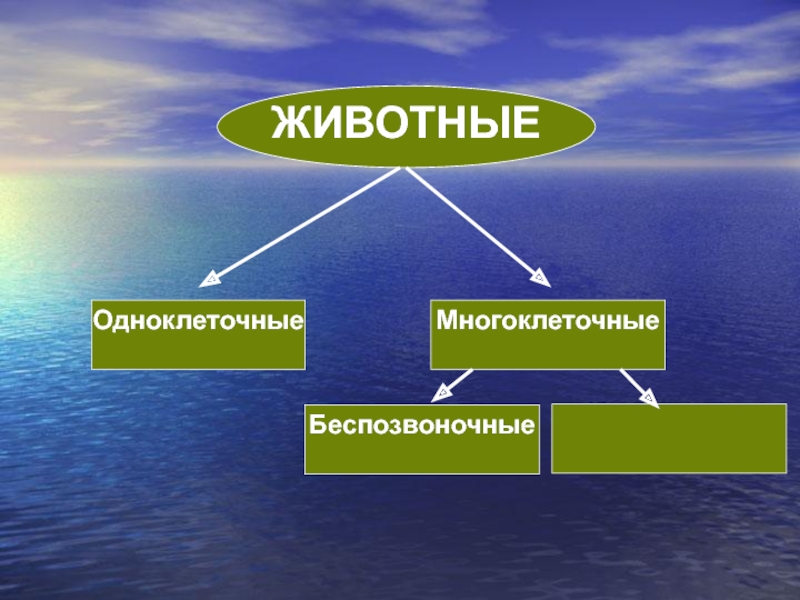 ЖИВОТНЫЕ

Одноклеточные

Многоклеточные

Беспозвоночные